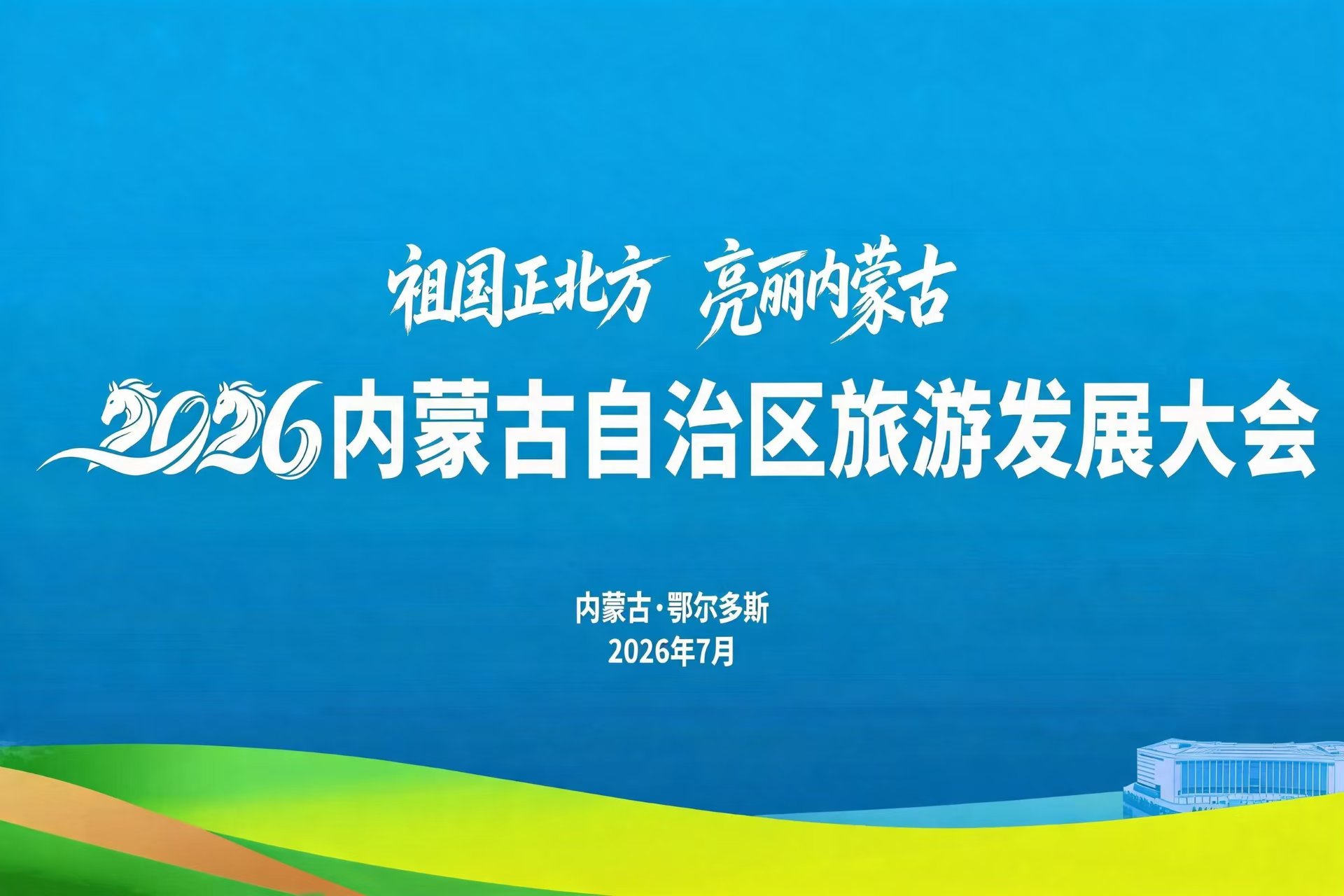 祖国正北方 亮丽内蒙古

2026内蒙古自治区旅游发展大会

内蒙古·鄂尔多斯
2026年7月